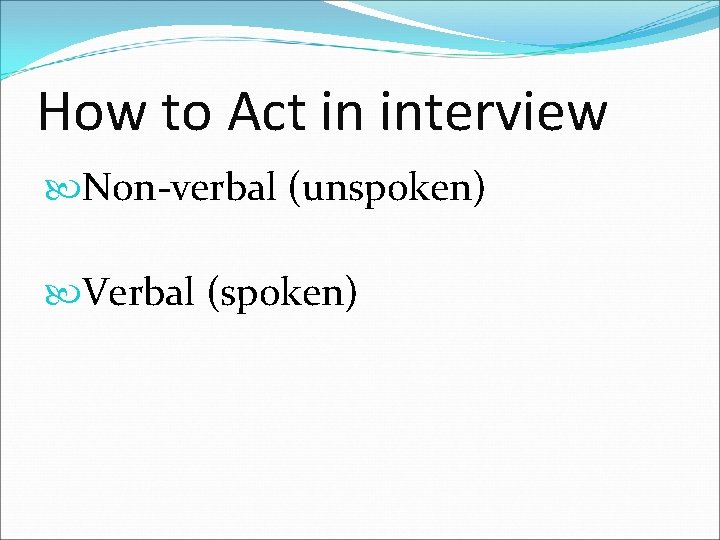 How to Act in interview

Non-verbal (unspoken)

Verbal (spoken)